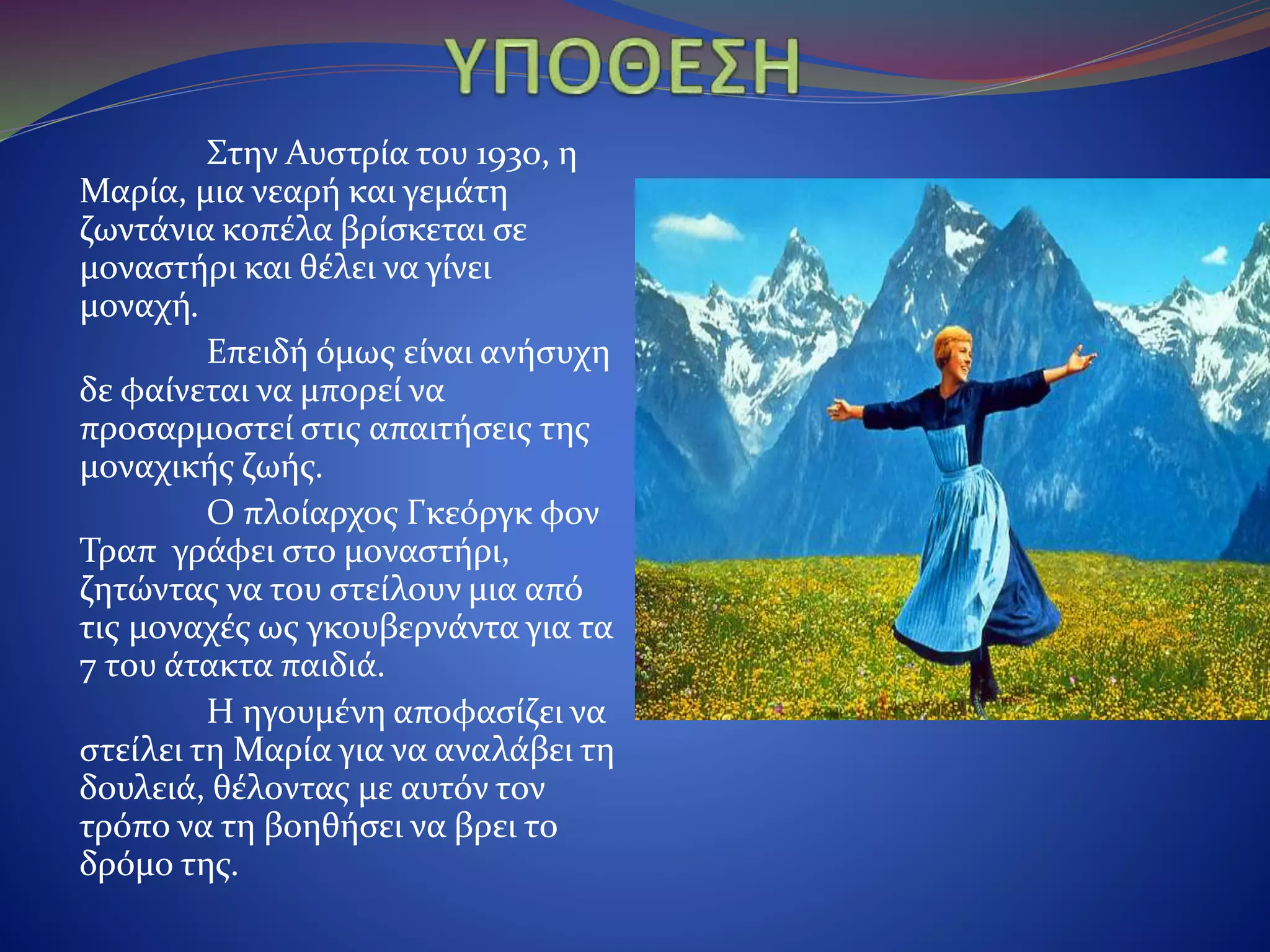 ΥΠΟΘΕΣΗ

Στην Αυστρία του 1930, η Μαρία, μια νεαρή και γεμάτη ζωντάνια κοπέλα βρίσκεται σε μοναστήρι και θέλει να γίνει μοναχή.

Επειδή όμως είναι ανήσυχη δε φαίνεται να μπορεί να προσαρμοστεί στις απαιτήσεις της μοναχικής ζωής.

Ο πλοίαρχος Γκεόργκ φον Τραπ γράφει στο μοναστήρι, ζητώντας να του στείλουν μια από τις μοναχές ως γκουβερνάντα για τα 7 του άτακτα παιδιά.

Η ηγουμένη αποφασίζει να στείλει τη Μαρία για να αναλάβει τη δουλειά, θέλοντας με αυτόν τον τρόπο να τη βοηθήσει να βρει το δρόμο της.